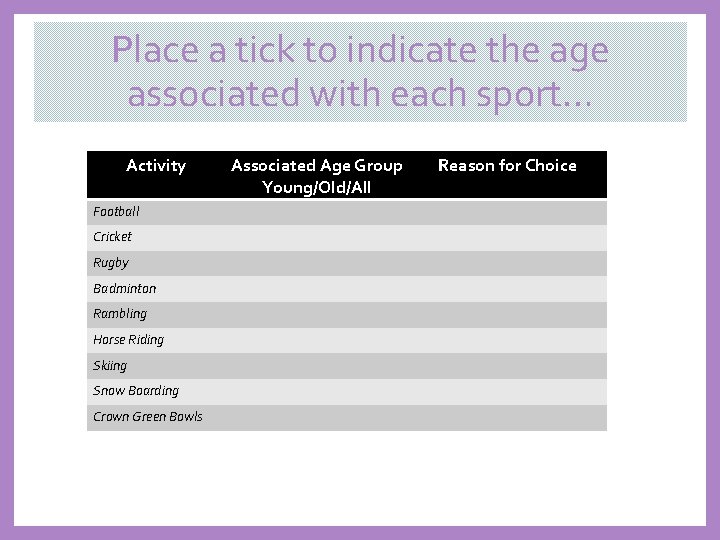 Place a tick to indicate the age associated with each sport…

| Activity | Associated Age Group Young/Old/All | Reason for Choice |
|---|---|---|
| Football | | |
| Cricket | | |
| Rugby | | |
| Badminton | | |
| Rambling | | |
| Horse Riding | | |
| Skiing | | |
| Snow Boarding | | |
| Crown Green Bowls | | |